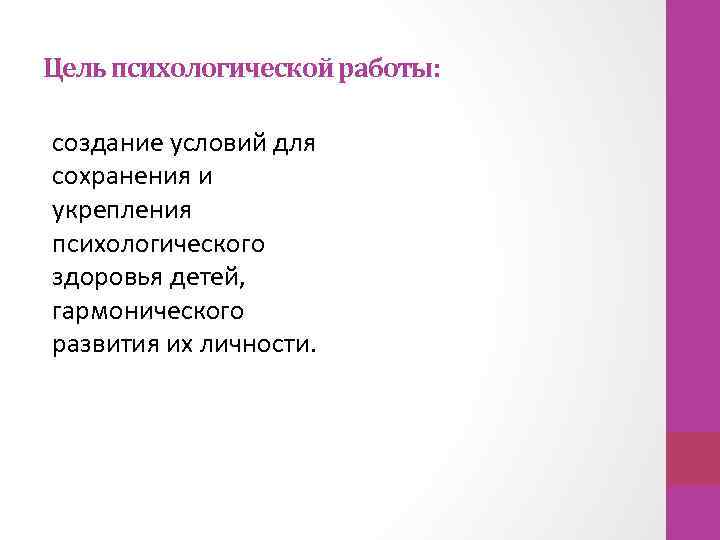 Цель психологической работы:

создание условий для сохранения и укрепления психологического здоровья детей, гармонического развития их личности.